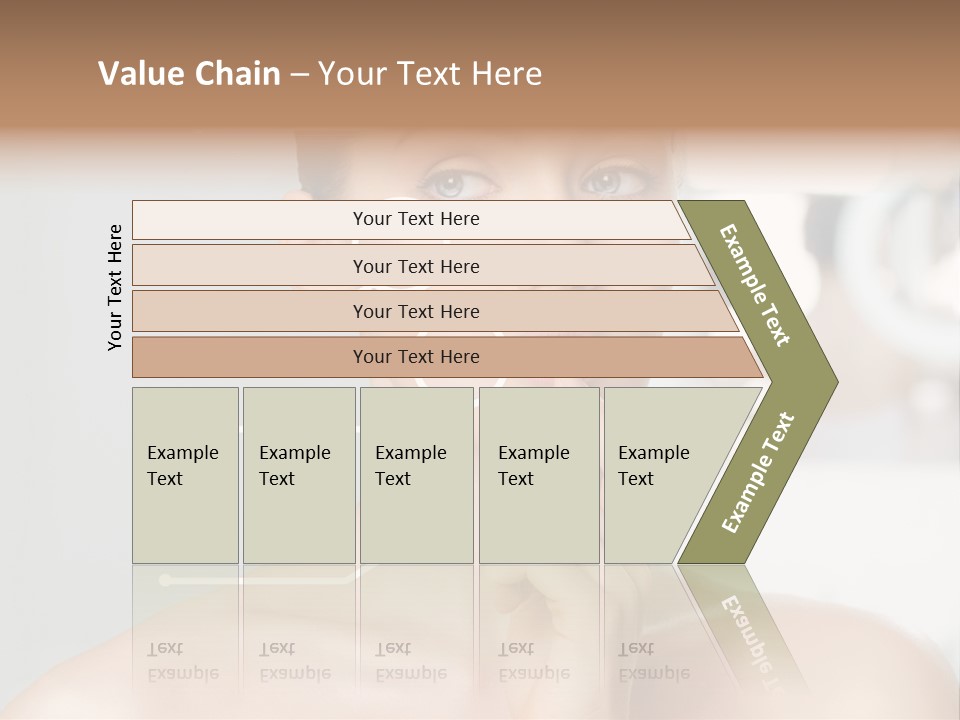 Value Chain – Your Text Here

Your Text Here

Your Text Here

Your Text Here

Your Text Here

Your Text Here

Example Text

Example Text

Example Text

Example Text

Example Text

Example Text

Example Text